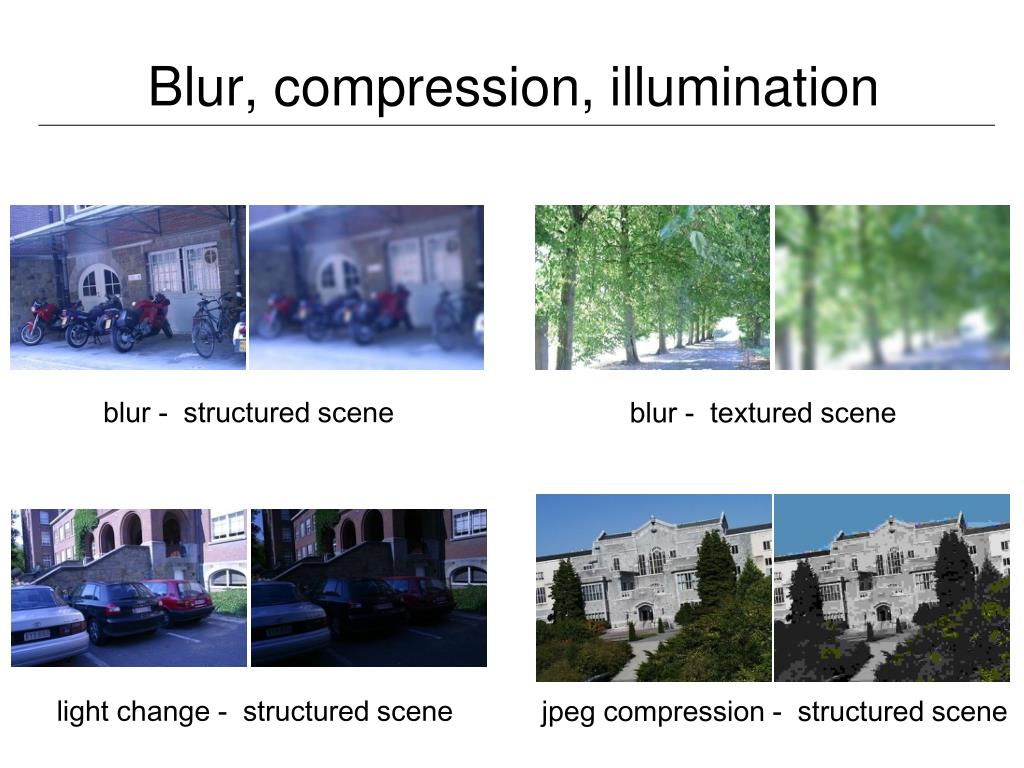 Blur, compression, illumination

blur - structured scene

blur - textured scene

light change - structured scene

jpeg compression - structured scene